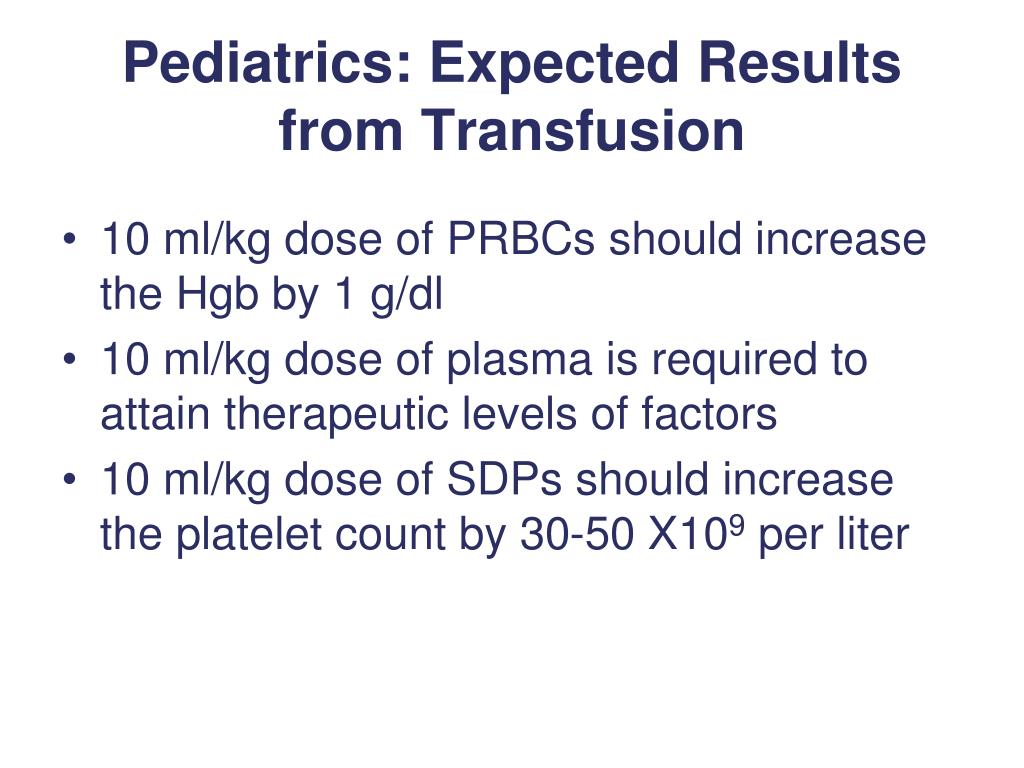 Pediatrics: Expected Results from Transfusion

• 10 ml/kg dose of PRBCs should increase the Hgb by 1 g/dl
• 10 ml/kg dose of plasma is required to attain therapeutic levels of factors
• 10 ml/kg dose of SDPs should increase the platelet count by 30-50 X$10^9$ per liter